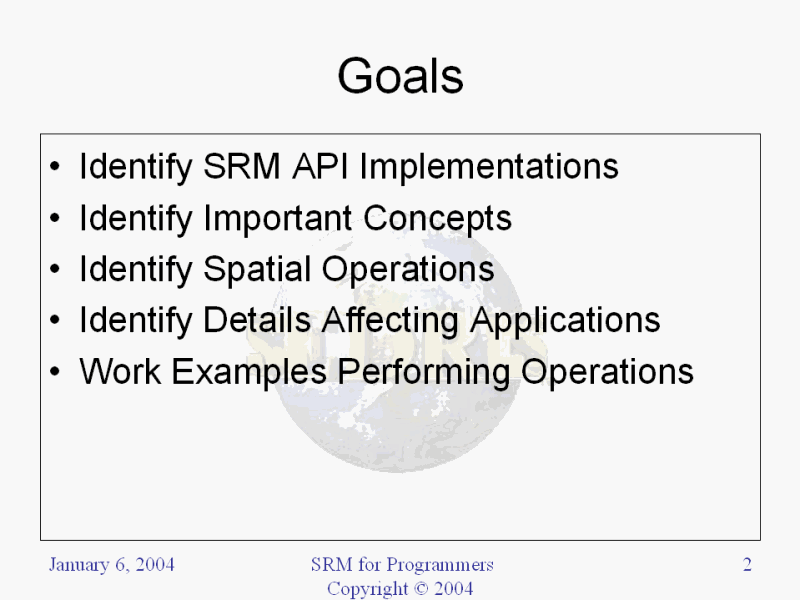 Goals

• Identify SRM API Implementations
• Identify Important Concepts
• Identify Spatial Operations
• Identify Details Affecting Applications
• Work Examples Performing Operations

January 6, 2004

SRM for Programmers
Copyright © 2004

2